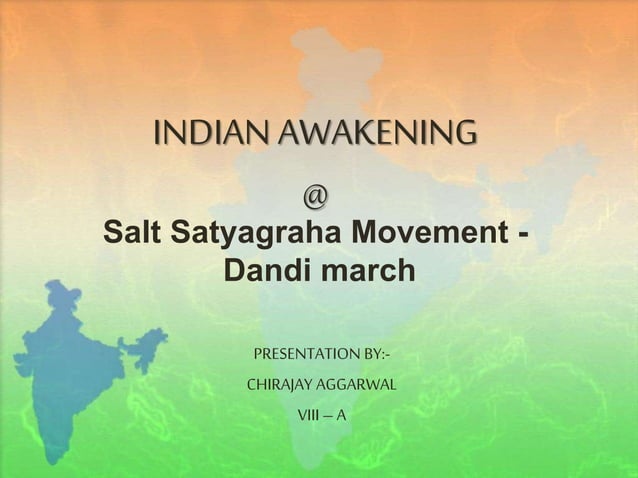 INDIAN AWAKENING

@

Salt Satyagraha Movement - Dandi march

PRESENTATION BY:-

CHIRAJAY AGGARWAL

VIII – A